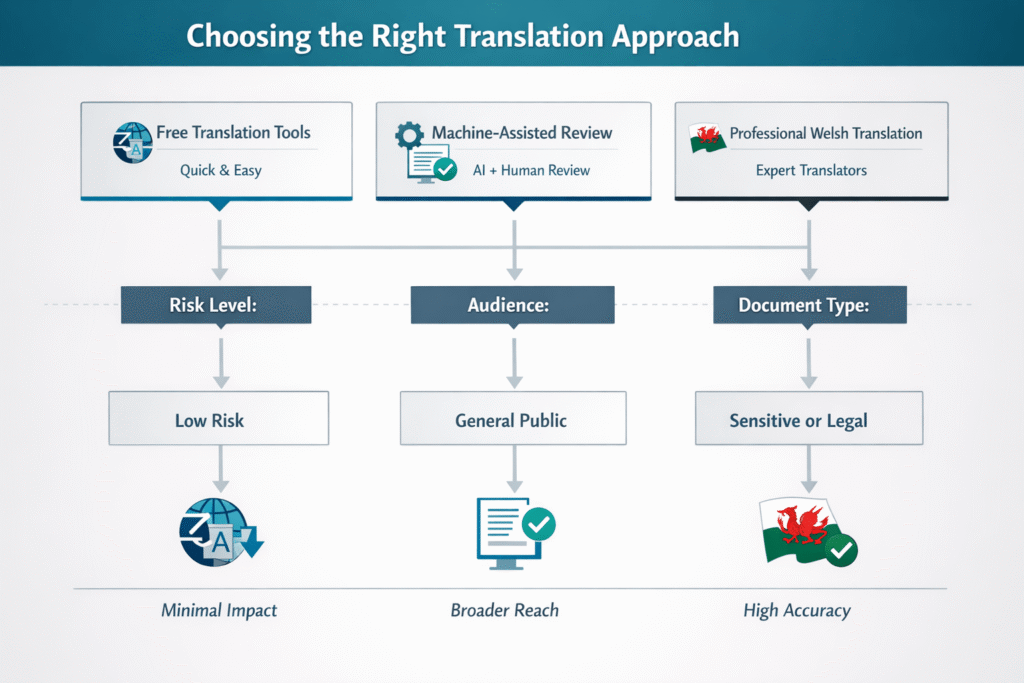 Choosing the Right Translation Approach

Free Translation Tools
Quick & Easy

Machine-Assisted Review
AI + Human Review

Professional Welsh Translation
Expert Translators

Risk Level:

Audience:

Document Type:

Low Risk

General Public

Sensitive or Legal

Minimal Impact

Broader Reach

High Accuracy